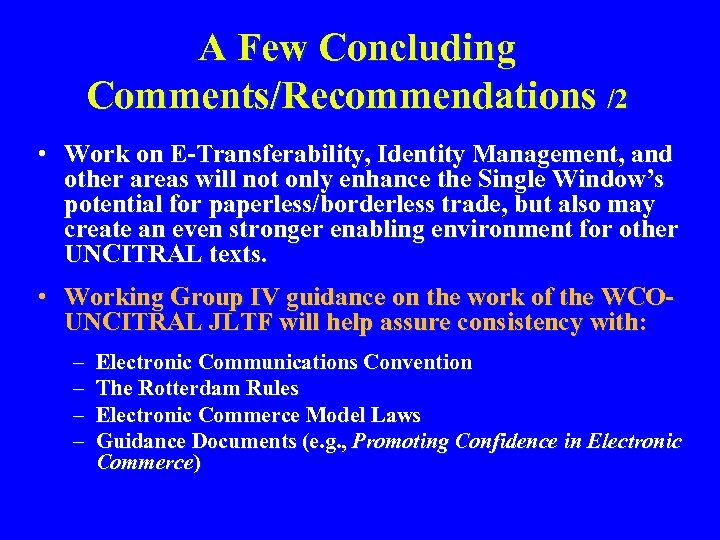 A Few Concluding Comments/Recommendations /2

• Work on E-Transferability, Identity Management, and other areas will not only enhance the Single Window's potential for paperless/borderless trade, but also may create an even stronger enabling environment for other UNCITRAL texts.

• Working Group IV guidance on the work of the WCO-UNCITRAL JLTF will help assure consistency with:

– Electronic Communications Convention
– The Rotterdam Rules
– Electronic Commerce Model Laws
– Guidance Documents (e.g., Promoting Confidence in Electronic Commerce)